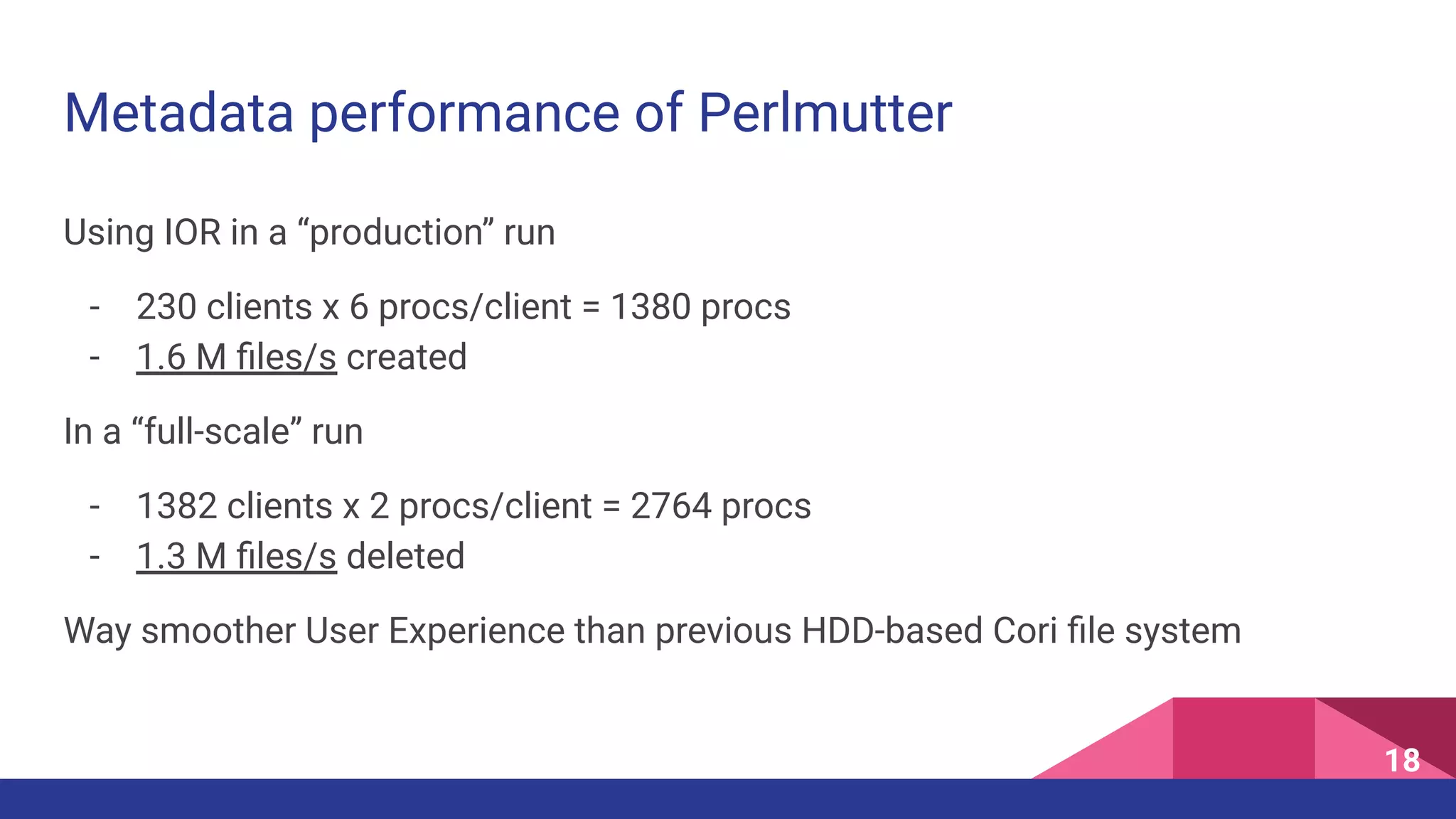 Metadata performance of Perlmutter

Using IOR in a “production” run

- 230 clients x 6 procs/client = 1380 procs
- 1.6 M files/s created

In a “full-scale” run

- 1382 clients x 2 procs/client = 2764 procs
- 1.3 M files/s deleted

Way smoother User Experience than previous HDD-based Cori file system

18